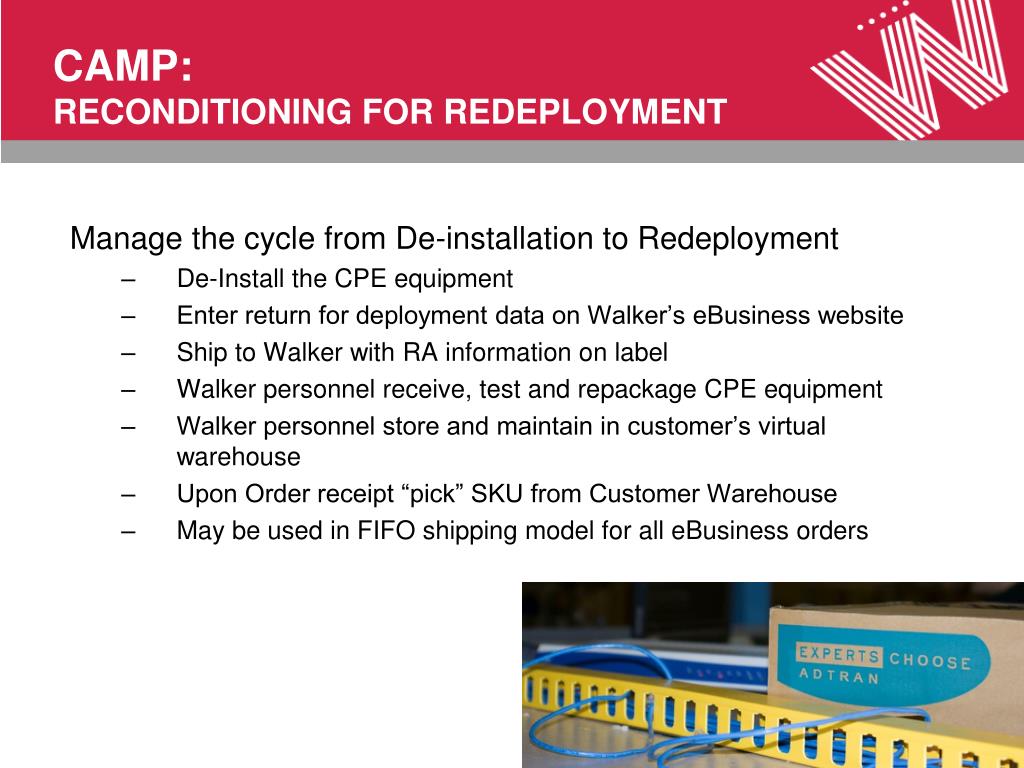 CAMP:
RECONDITIONING FOR REDEPLOYMENT

Manage the cycle from De-installation to Redeployment
– De-Install the CPE equipment
– Enter return for deployment data on Walker’s eBusiness website
– Ship to Walker with RA information on label
– Walker personnel receive, test and repackage CPE equipment
– Walker personnel store and maintain in customer’s virtual warehouse
– Upon Order receipt “pick” SKU from Customer Warehouse
– May be used in FIFO shipping model for all eBusiness orders

EXPERTS CHOOSE
ADTRAN